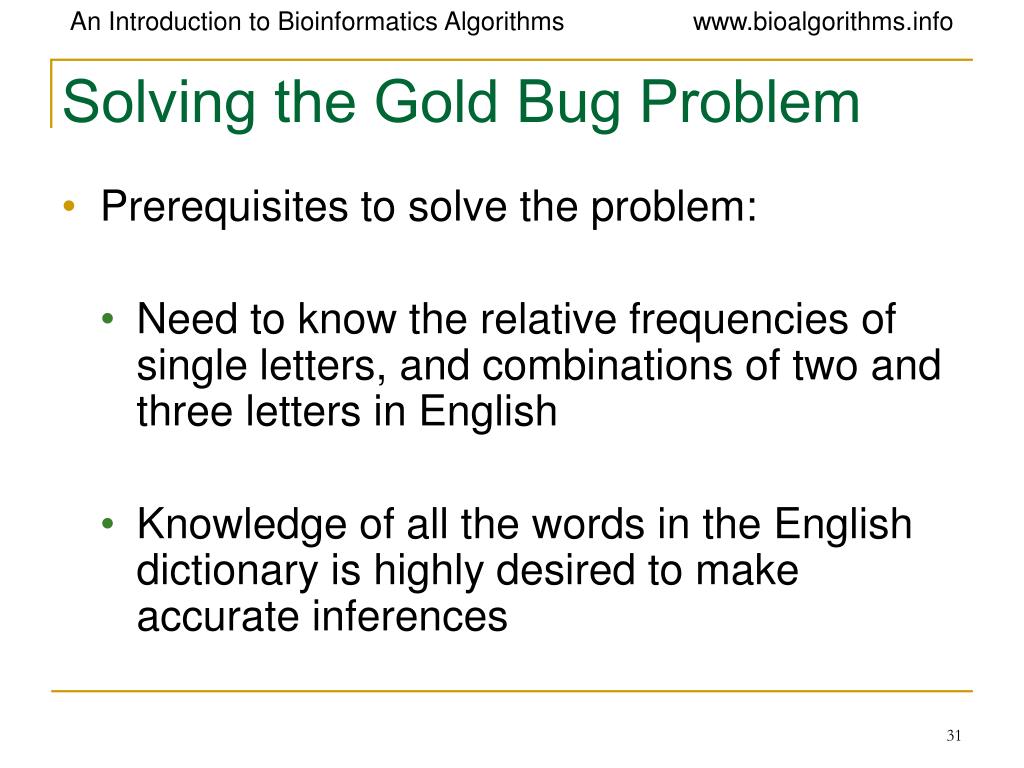 An Introduction to Bioinformatics Algorithms www.bioalgorithms.info

Solving the Gold Bug Problem

• Prerequisites to solve the problem:

• Need to know the relative frequencies of single letters, and combinations of two and three letters in English

• Knowledge of all the words in the English dictionary is highly desired to make accurate inferences

31